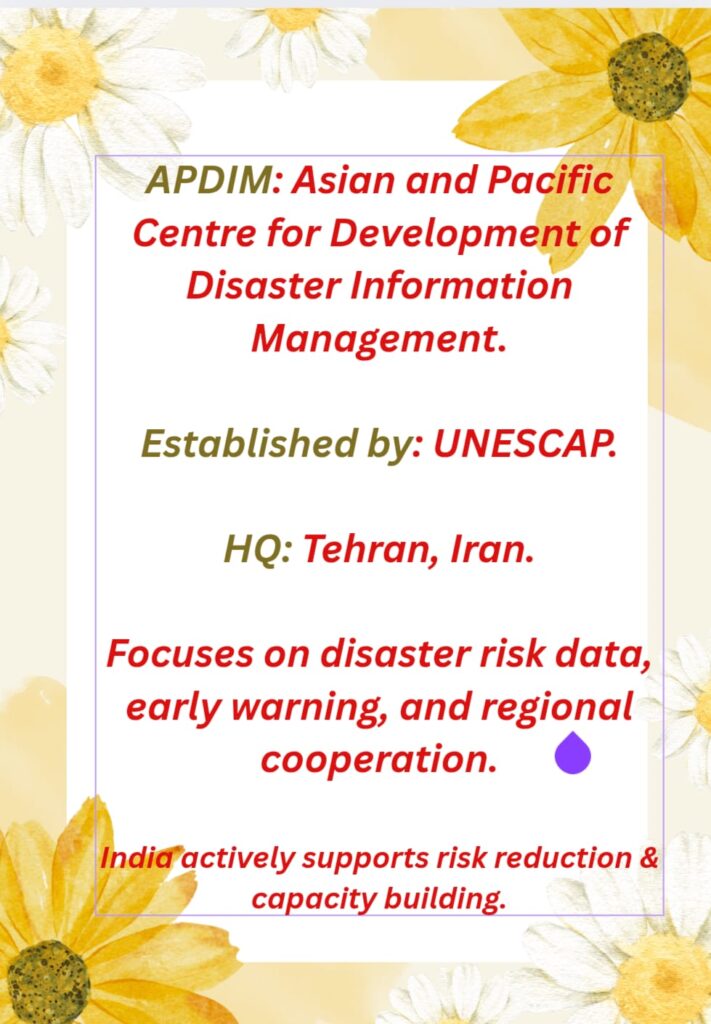 APDIM: Asian and Pacific Centre for Development of Disaster Information Management.

Established by: UNESCAP.

HQ: Tehran, Iran.

Focuses on disaster risk data, early warning, and regional cooperation.

India actively supports risk reduction & capacity building.